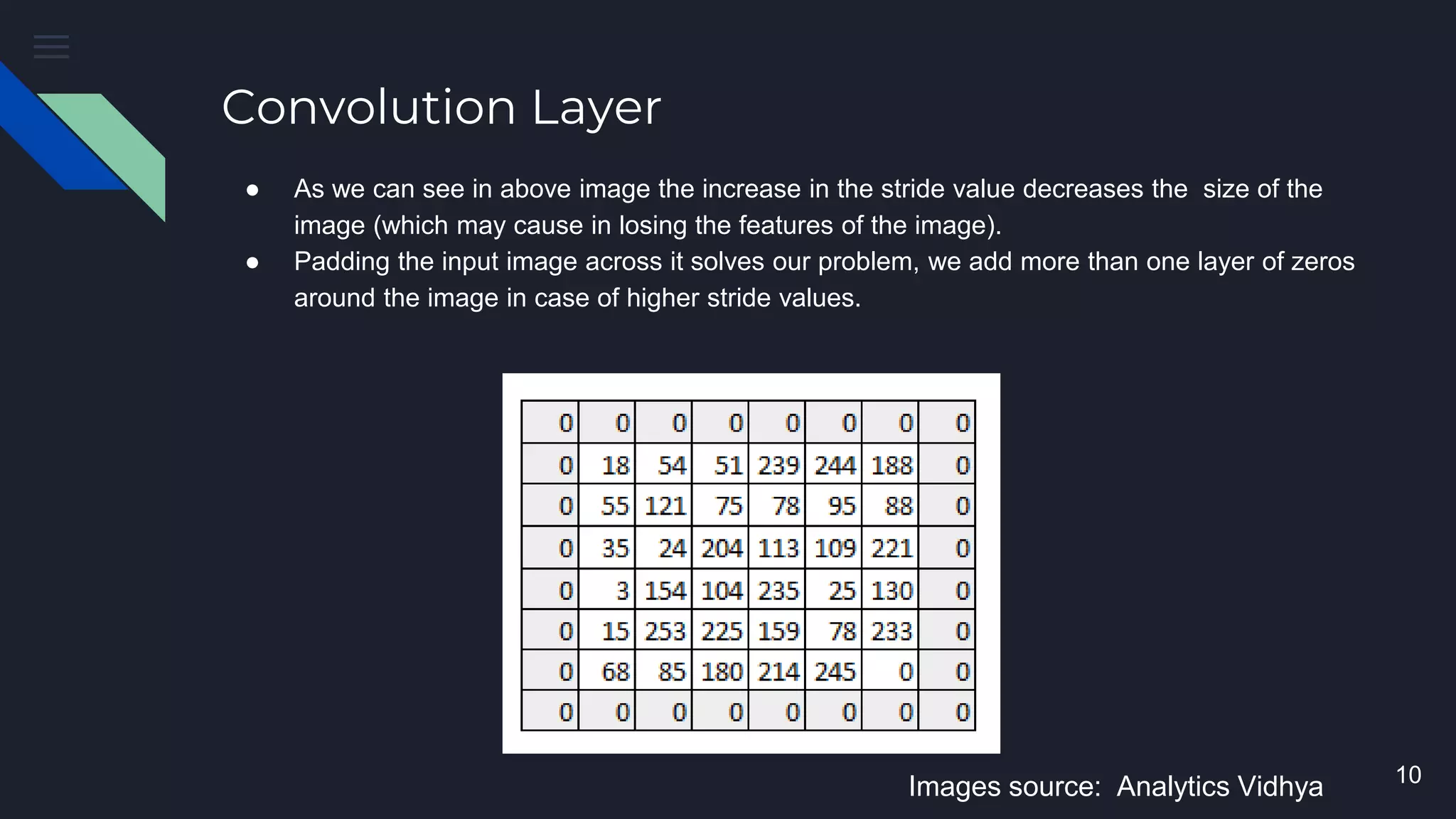 Convolution Layer

● As we can see in above image the increase in the stride value decreases the size of the image (which may cause in losing the features of the image).
● Padding the input image across it solves our problem, we add more than one layer of zeros around the image in case of higher stride values.

| 0 | 0 | 0 | 0 | 0 | 0 | 0 | 0 |
|---|---|---|---|---|---|---|---|
| 0 | 18 | 54 | 51 | 239 | 244 | 188 | 0 |
| 0 | 55 | 121 | 75 | 78 | 95 | 88 | 0 |
| 0 | 35 | 24 | 204 | 113 | 109 | 221 | 0 |
| 0 | 3 | 154 | 104 | 235 | 25 | 130 | 0 |
| 0 | 15 | 253 | 225 | 159 | 78 | 233 | 0 |
| 0 | 68 | 85 | 180 | 214 | 245 | 0 | 0 |
| 0 | 0 | 0 | 0 | 0 | 0 | 0 | 0 |

Images source: Analytics Vidhya

10